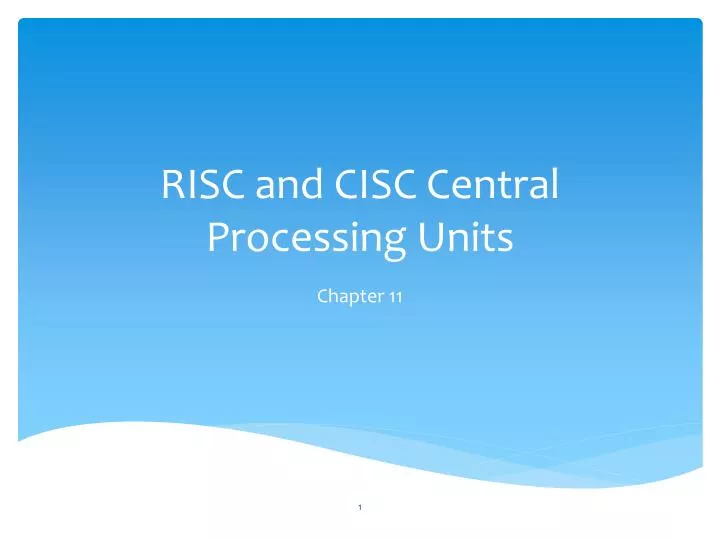 RISC and CISC Central Processing Units

Chapter 11

1